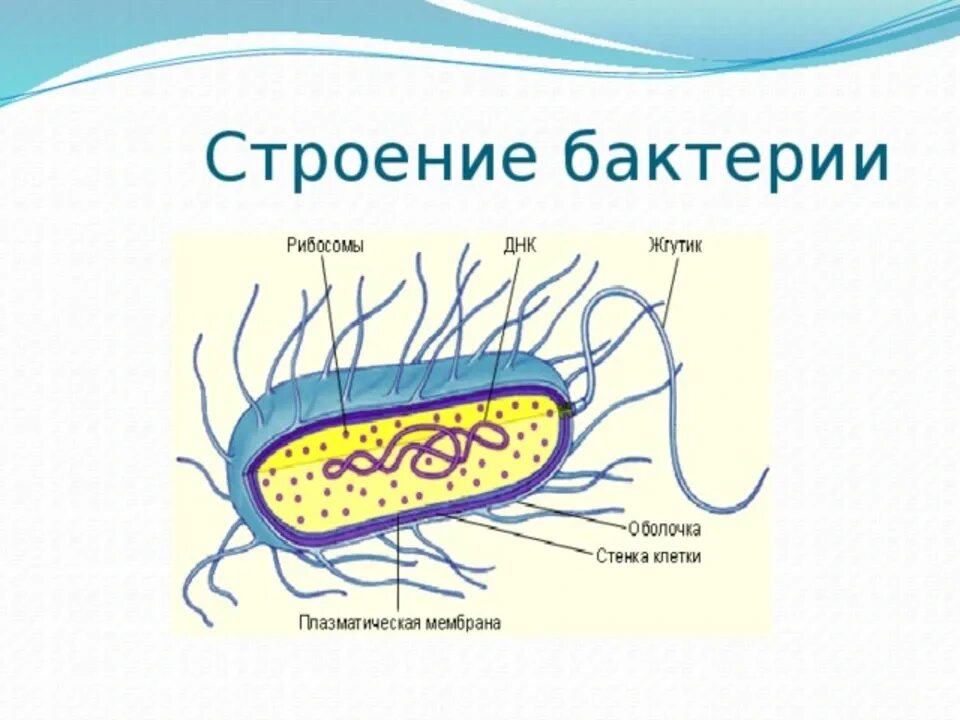 Строение бактерии

Рибосомы
ДНК
Жгутик
Оболочка
Стенка клетки
Плазматическая мембрана